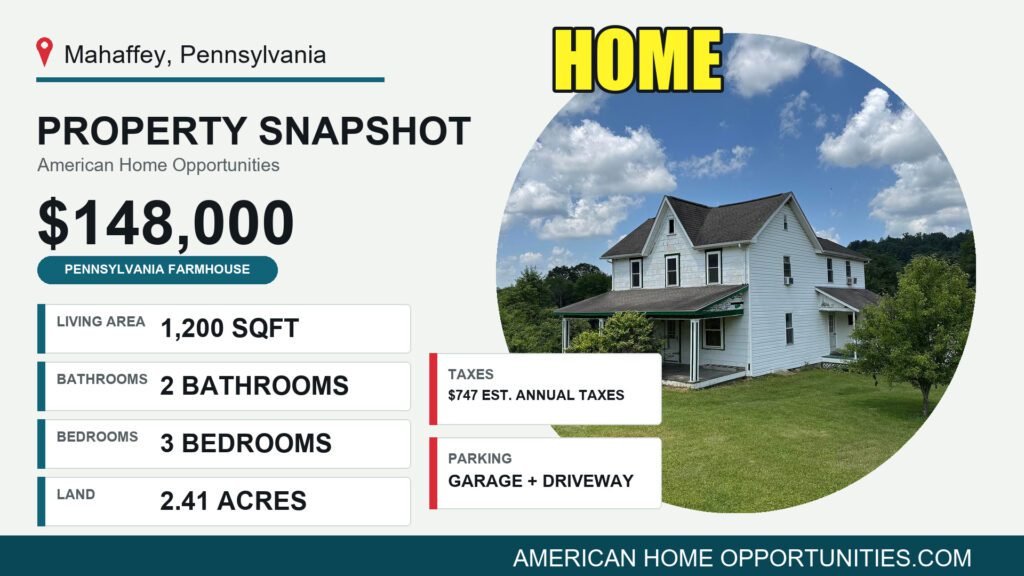 Mahaffey, Pennsylvania

HOME

PROPERTY SNAPSHOT
American Home Opportunities

$148,000
PENNSYLVANIA FARMHOUSE

LIVING AREA 1,200 SQFT

BATHROOMS 2 BATHROOMS

BEDROOMS 3 BEDROOMS

LAND 2.41 ACRES

TAXES
$747 EST. ANNUAL TAXES

PARKING
GARAGE + DRIVEWAY

AMERICAN HOME OPPORTUNITIES.COM